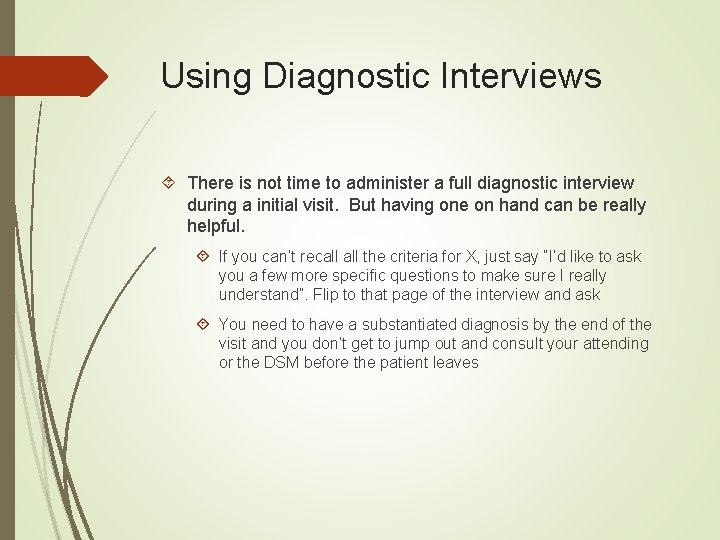 Using Diagnostic Interviews

There is not time to administer a full diagnostic interview during a initial visit. But having one on hand can be really helpful.

If you can't recall all the criteria for X, just say "I'd like to ask you a few more specific questions to make sure I really understand". Flip to that page of the interview and ask

You need to have a substantiated diagnosis by the end of the visit and you don't get to jump out and consult your attending or the DSM before the patient leaves